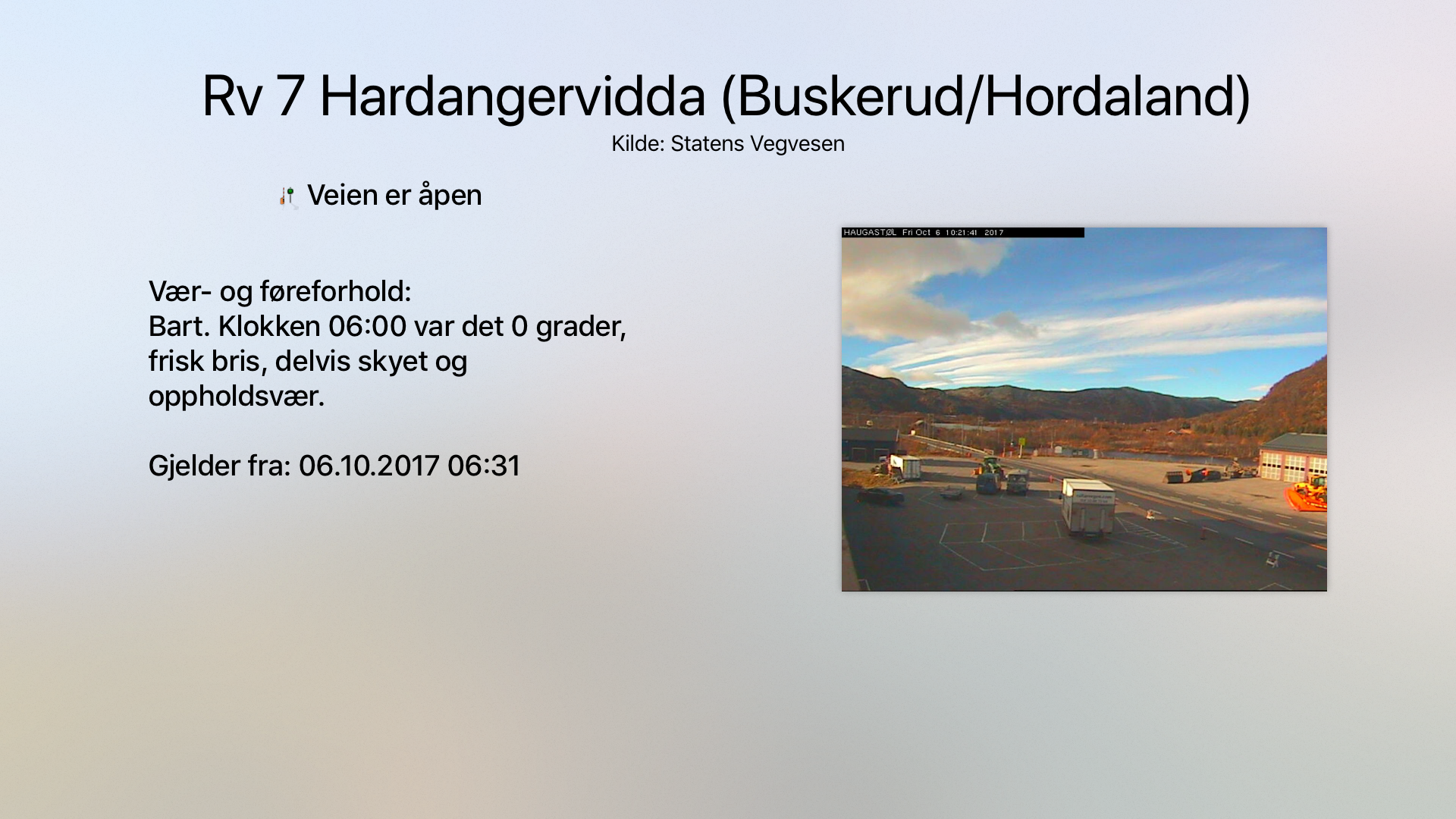 Rv 7 Hardangervidda (Buskerud/Hordaland)
Kilde: Statens Vegvesen

Veien er åpen

Vær- og føreforhold:
Bart. Klokken 06:00 var det 0 grader, frisk bris, delvis skyet og oppholdsvær.

Gjelder fra: 06.10.2017 06:31

HAUGASTØL Fri Oct 6 10:21:41 2017